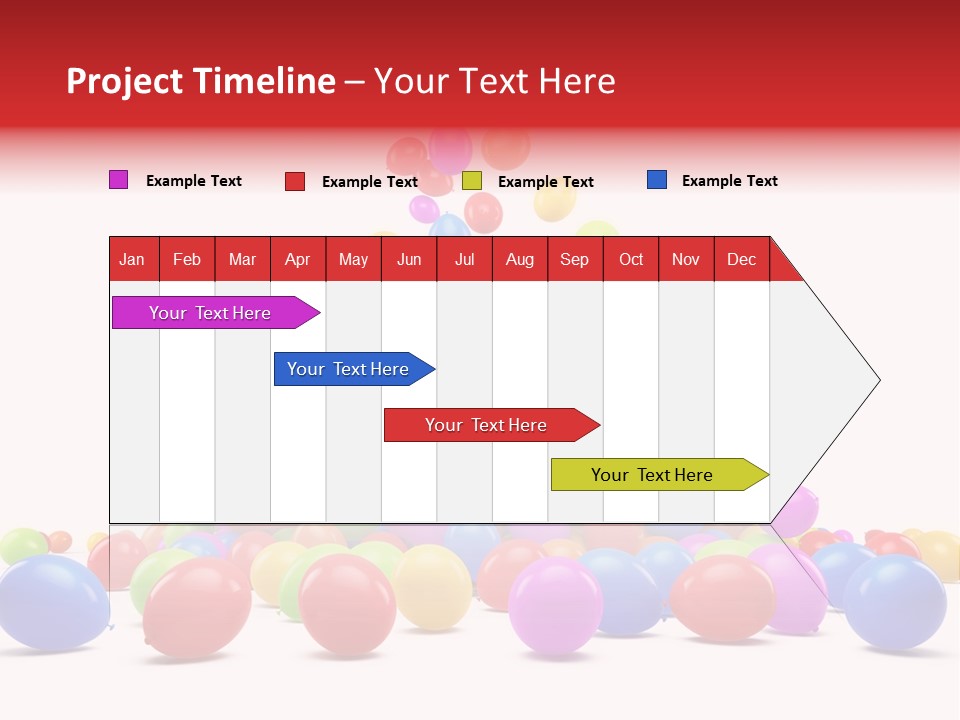 Project Timeline – Your Text Here

Example Text Example Text Example Text Example Text

| Jan | Feb | Mar | Apr | May | Jun | Jul | Aug | Sep | Oct | Nov | Dec |
|---|---|---|---|---|---|---|---|---|---|---|---|

Your Text Here

Your Text Here

Your Text Here

Your Text Here